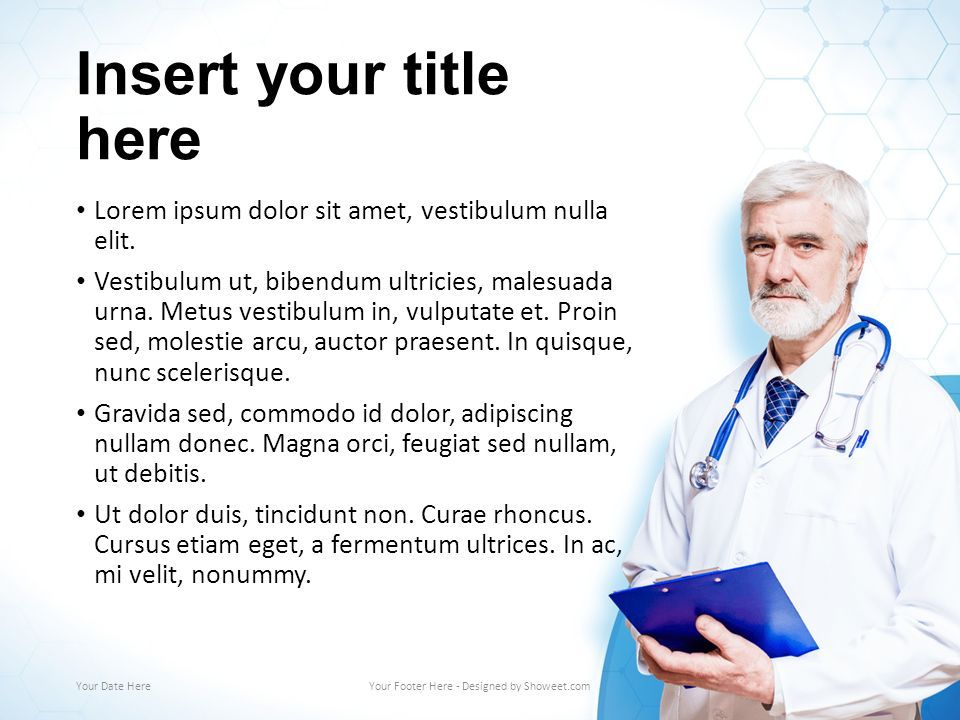 Insert your title here

• Lorem ipsum dolor sit amet, vestibulum nulla elit.
• Vestibulum ut, bibendum ultricies, malesuada urna. Metus vestibulum in, vulputate et. Proin sed, molestie arcu, auctor praesent. In quisque, nunc scelerisque.
• Gravida sed, commodo id dolor, adipiscing nullam donec. Magna orci, feugiat sed nullam, ut debitis.
• Ut dolor duis, tincidunt non. Curae rhoncus. Cursus etiam eget, a fermentum ultrices. In ac, mi velit, nonummy.

Your Date Here

Your Footer Here - Designed by Showeet.com